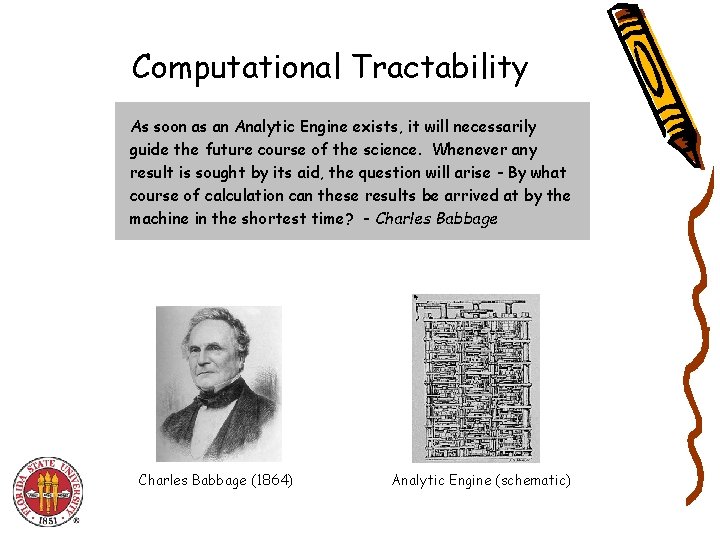 Computational Tractability

As soon as an Analytic Engine exists, it will necessarily guide the future course of the science. Whenever any result is sought by its aid, the question will arise - By what course of calculation can these results be arrived at by the machine in the shortest time? - Charles Babbage

Charles Babbage (1864)

Analytic Engine (schematic)

FLORIDA STATE UNIVERSITY 1851